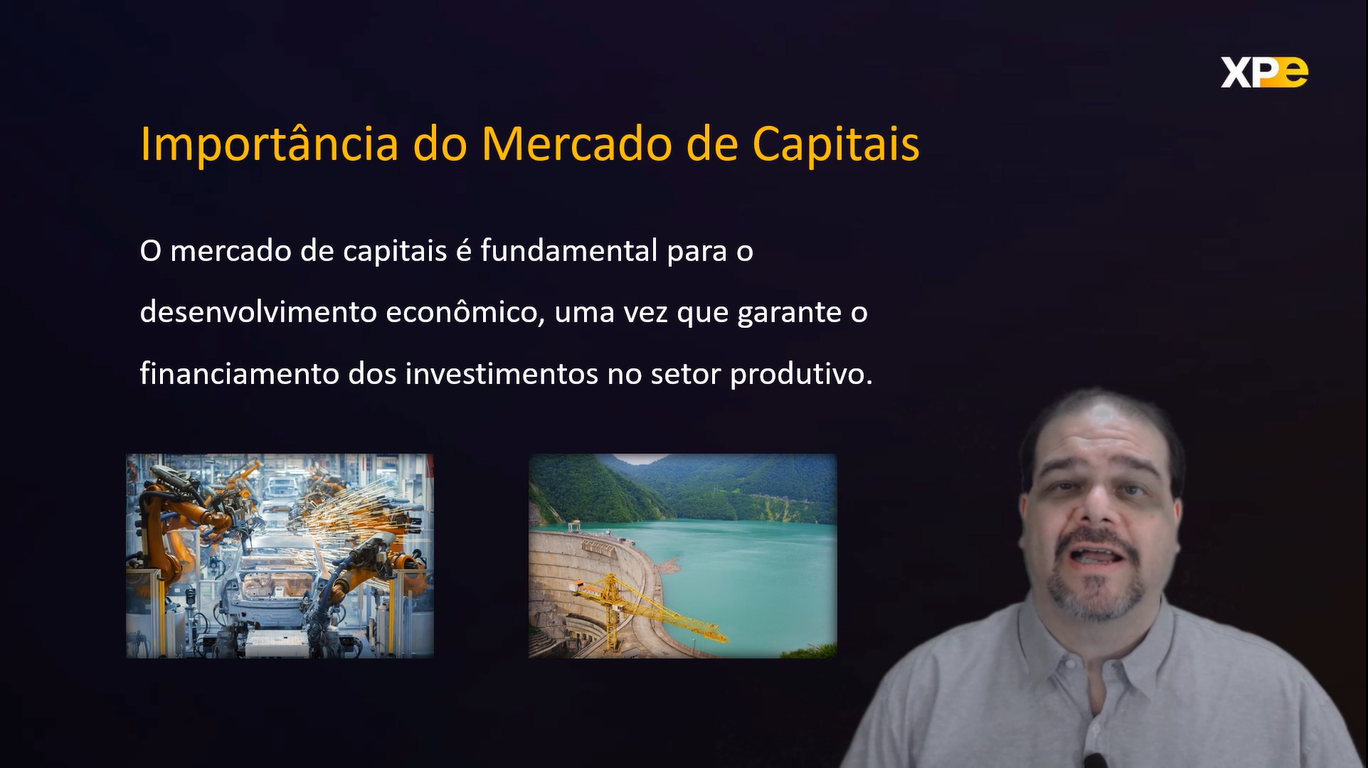 XPe

Importância do Mercado de Capitais

O mercado de capitais é fundamental para o desenvolvimento econômico, uma vez que garante o financiamento dos investimentos no setor produtivo.